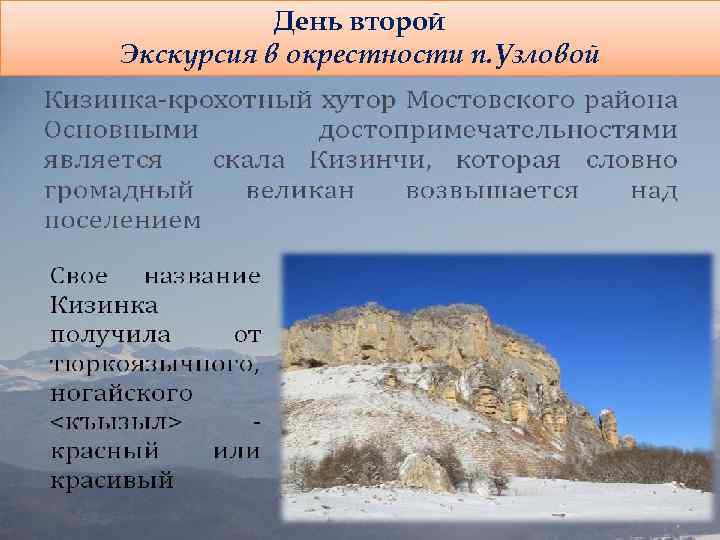 День второй
Экскурсия в окрестности п.Узловой

Кизинка-крохотный хутор Мостовского района Основными достопримечательностями является скала Кизинчи, которая словно громадный великан возвышается над поселением

Свое название Кизинка получила от тюркоязычного, ногайского <къызыл> - красный или красивый